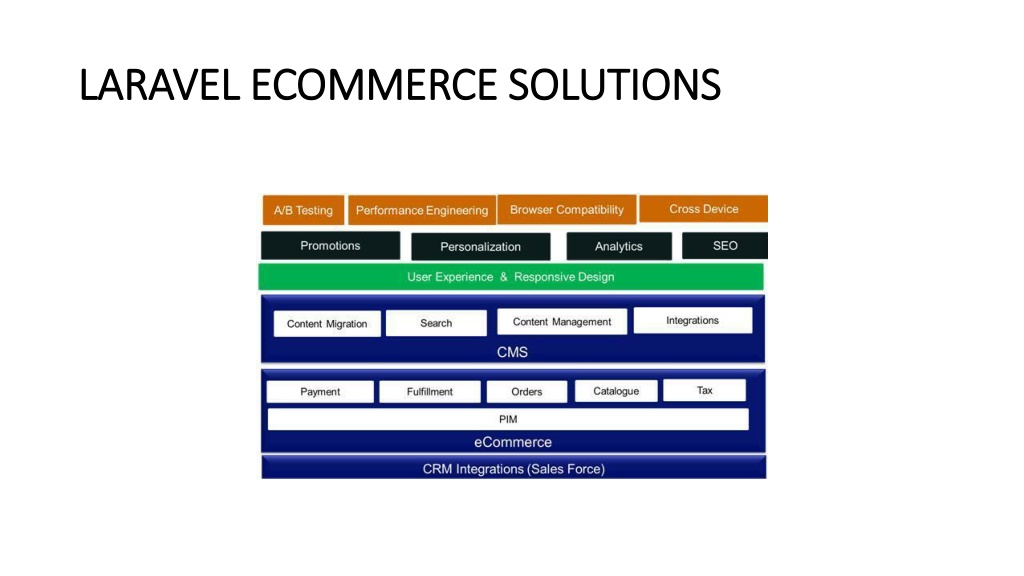 LARAVEL ECOMMERCE SOLUTIONS

A/B Testing
Performance Engineering
Browser Compatibility
Cross Device

Promotions
Personalization
Analytics
SEO

User Experience & Responsive Design

Content Migration
Search
Content Management
Integrations
CMS

Payment
Fulfillment
Orders
Catalogue
Tax
PIM
eCommerce

CRM Integrations (Sales Force)